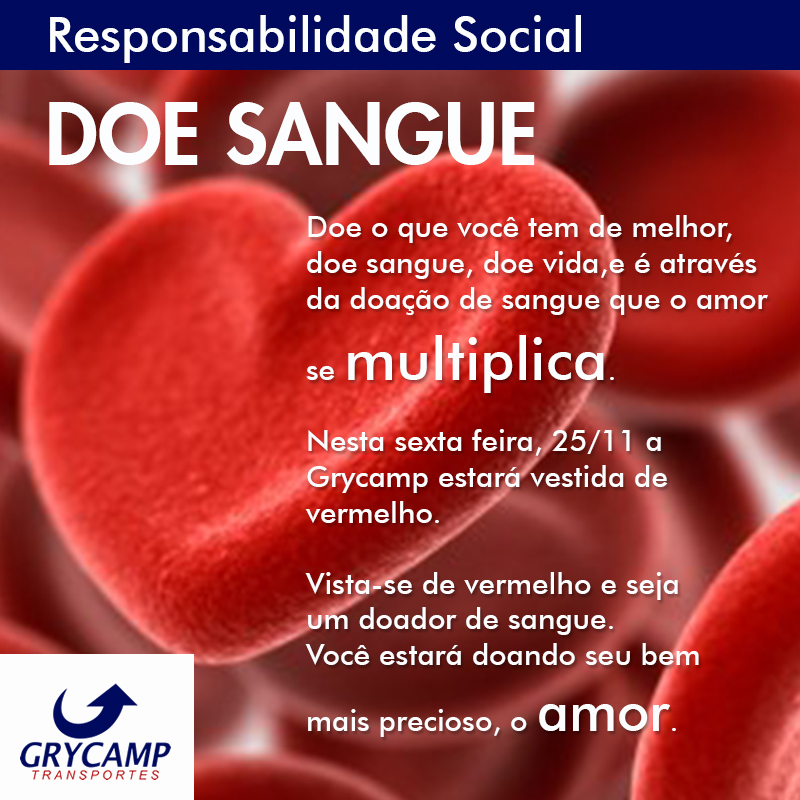 Responsabilidade Social

DOE SANGUE

Doe o que você tem de melhor, doe sangue, doe vida,e é através da doação de sangue que o amor se multiplica.

Nesta sexta feira, 25/11 a Grycamp estará vestida de vermelho.

Vista-se de vermelho e seja um doador de sangue.
Você estará doando seu bem mais precioso, o amor.

GRYCAMP
TRANSPORTES